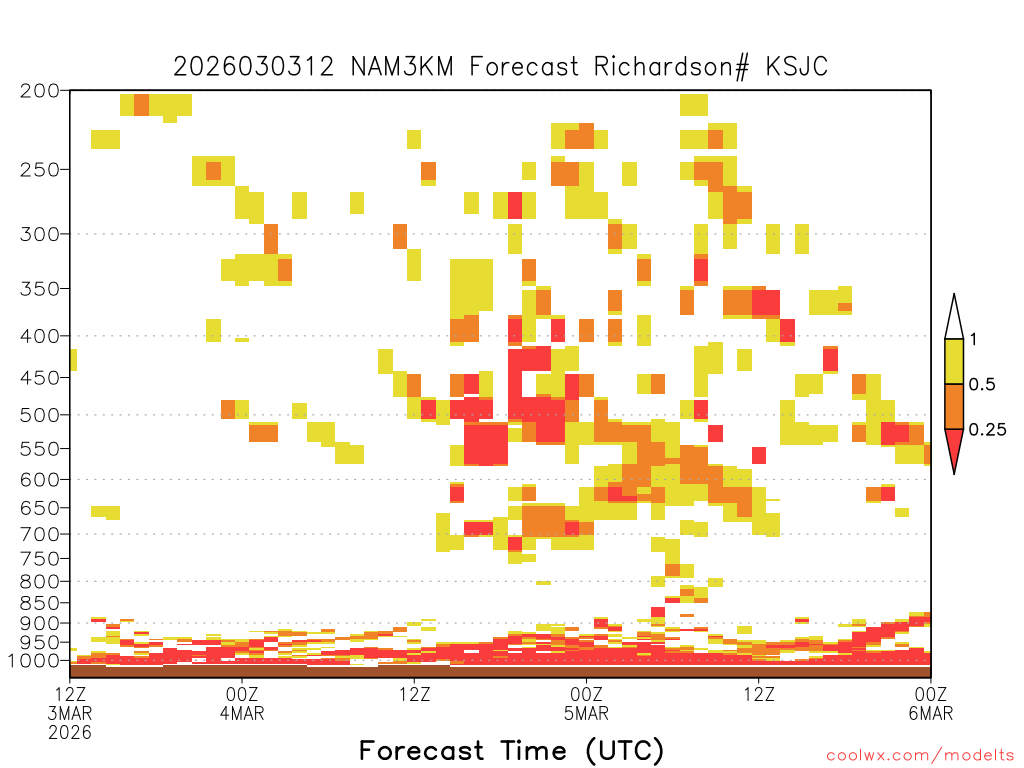 2026030312 NAM3KM Forecast Richardson# KSJC

200
250
300
350
400
450
500
550
600
650
700
750
800
850
900
950
1000

1
0.5
0.25

12Z
3MAR
2026
00Z
4MAR
12Z
00Z
5MAR
12Z
00Z
6MAR

Forecast Time (UTC)

coolwx.com/modelts